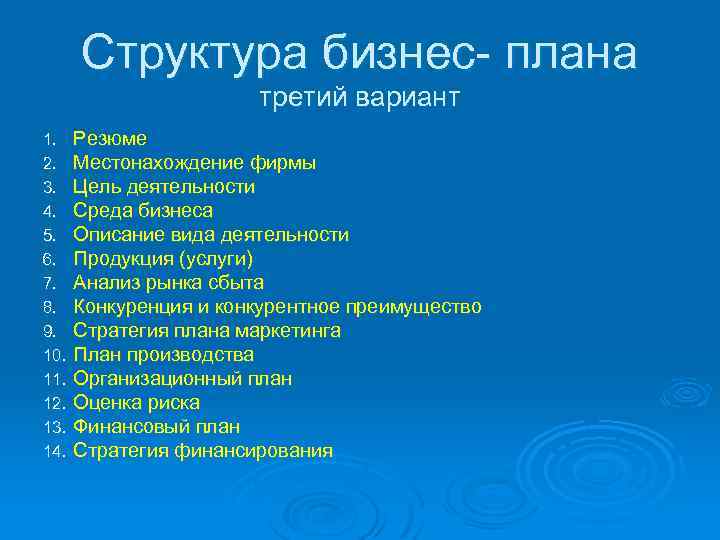 Структура бизнес- плана
третий вариант

1. Резюме
2. Местонахождение фирмы
3. Цель деятельности
4. Среда бизнеса
5. Описание вида деятельности
6. Продукция (услуги)
7. Анализ рынка сбыта
8. Конкуренция и конкурентное преимущество
9. Стратегия плана маркетинга
10. План производства
11. Организационный план
12. Оценка риска
13. Финансовый план
14. Стратегия финансирования